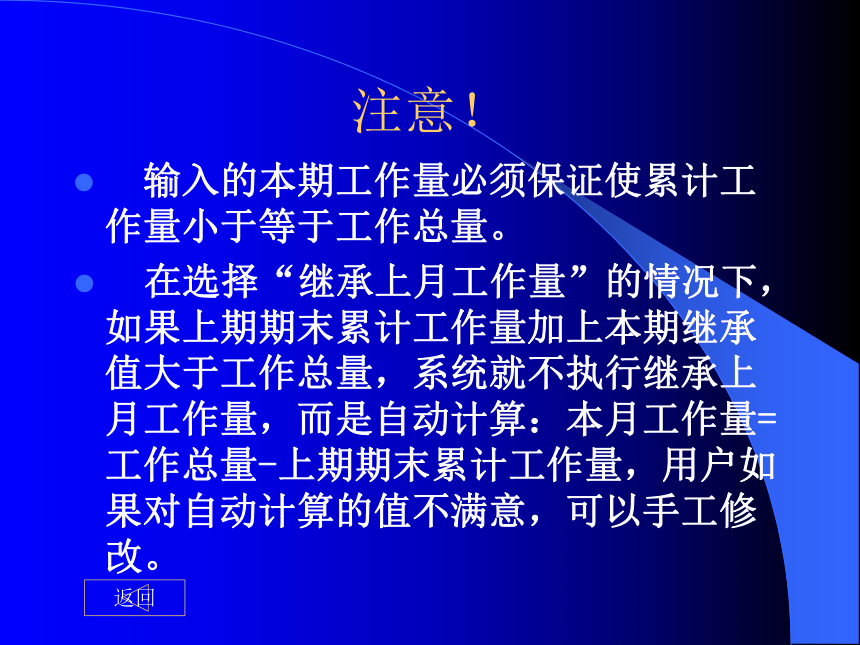 注意!

输入的本期工作量必须保证使累计工作量小于等于工作总量。

在选择“继承上月工作量”的情况下，如果上期期末累计工作量加上本期继承值大于工作总量，系统就不执行继承上月工作量，而是自动计算：本月工作量=工作总量-上期期末累计工作量，用户如果对自动计算的值不满意，可以手工修改。

返回